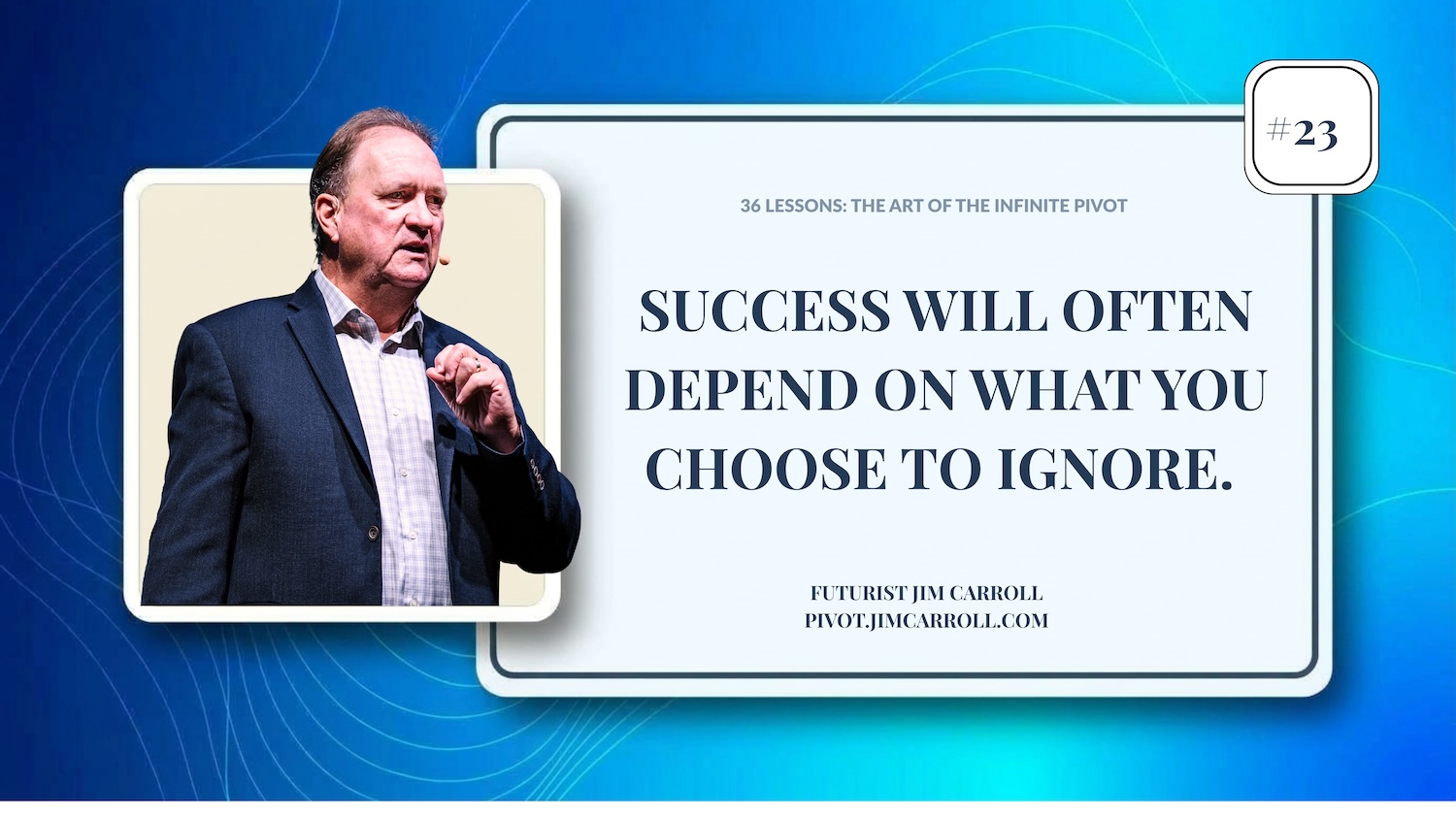 #23

36 LESSONS: THE ART OF THE INFINITE PIVOT

SUCCESS WILL OFTEN DEPEND ON WHAT YOU CHOOSE TO IGNORE.

FUTURIST JIM CARROLL
PIVOT.JIMCARROLL.COM